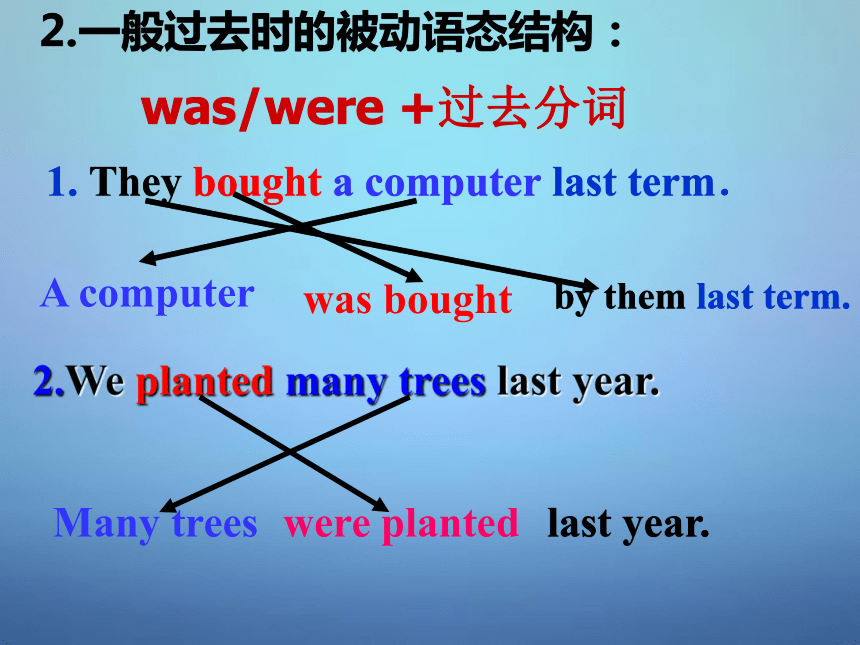 2.一般过去时的被动语态结构：

was/were +过去分词

1. They bought a computer last term.

A computer was bought by them last term.

2.We planted many trees last year.

Many trees were planted last year.